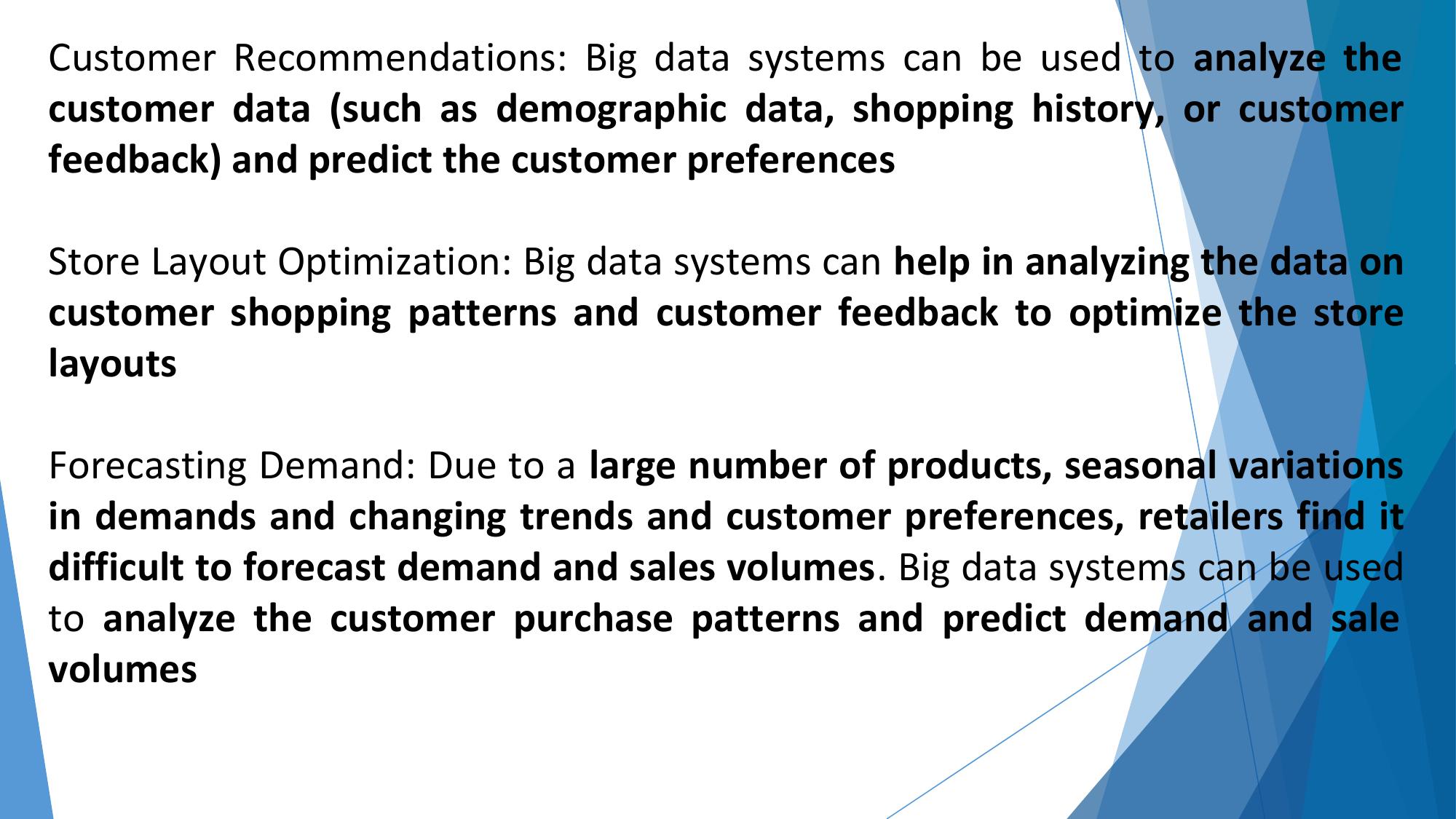 Customer Recommendations: Big data systems can be used to analyze the customer data (such as demographic data, shopping history, or customer feedback) and predict the customer preferences

Store Layout Optimization: Big data systems can help in analyzing the data on customer shopping patterns and customer feedback to optimize the store layouts

Forecasting Demand: Due to a large number of products, seasonal variations in demands and changing trends and customer preferences, retailers find it difficult to forecast demand and sales volumes. Big data systems can be used to analyze the customer purchase patterns and predict demand and sale volumes